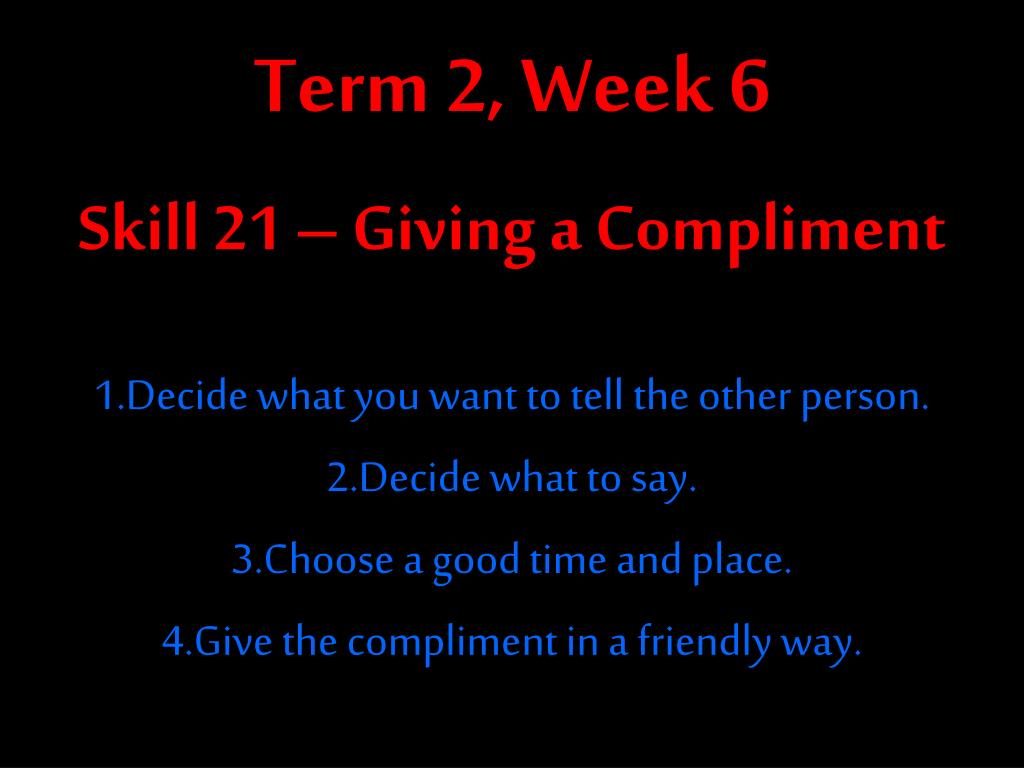 Term 2, Week 6

Skill 21 – Giving a Compliment

1.Decide what you want to tell the other person.

2.Decide what to say.

3.Choose a good time and place.

4.Give the compliment in a friendly way.